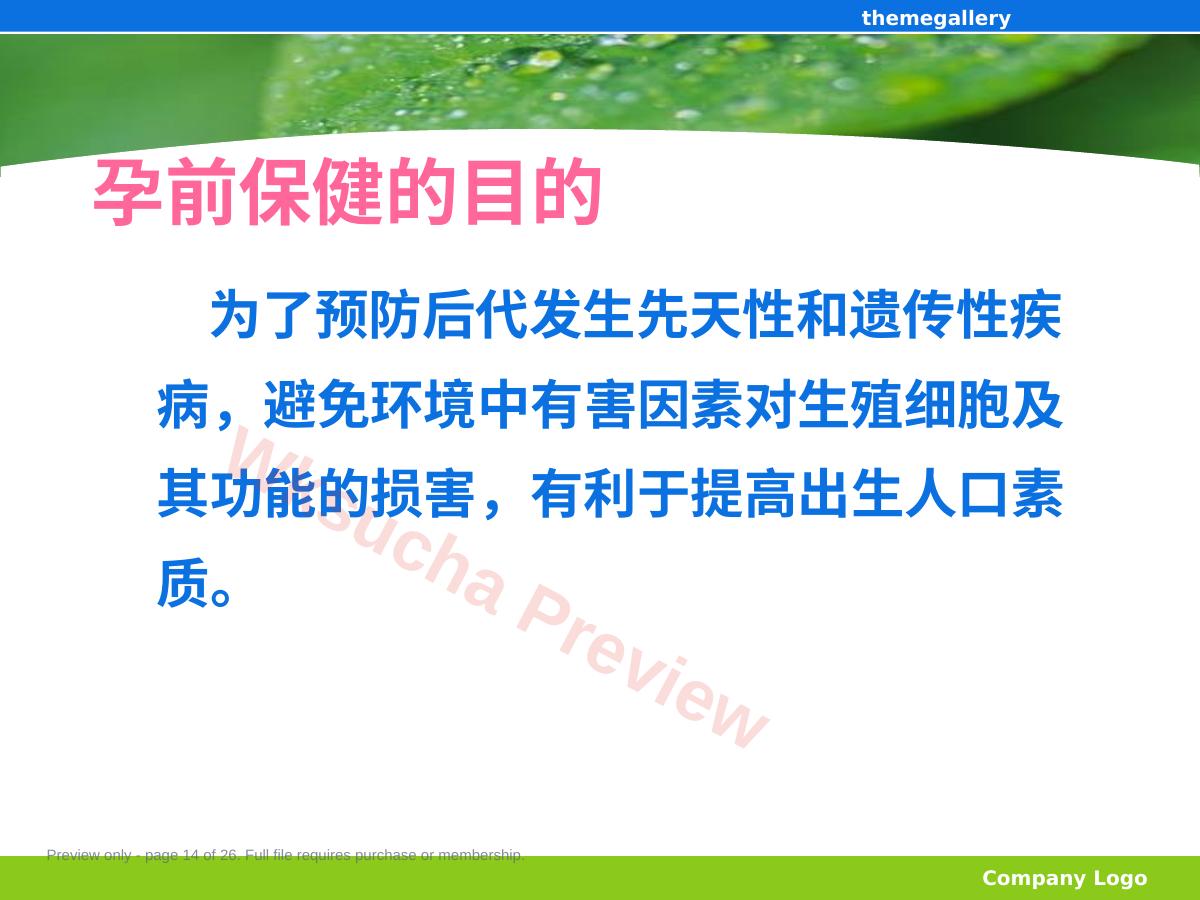 themegallery

孕前保健的目的

为了预防后代发生先天性和遗传性疾病，避免环境中有害因素对生殖细胞及其功能的损害，有利于提高出生人口素质。

Wusucha Preview

Preview only - page 14 of 26. Full file requires purchase or membership.

Company Logo